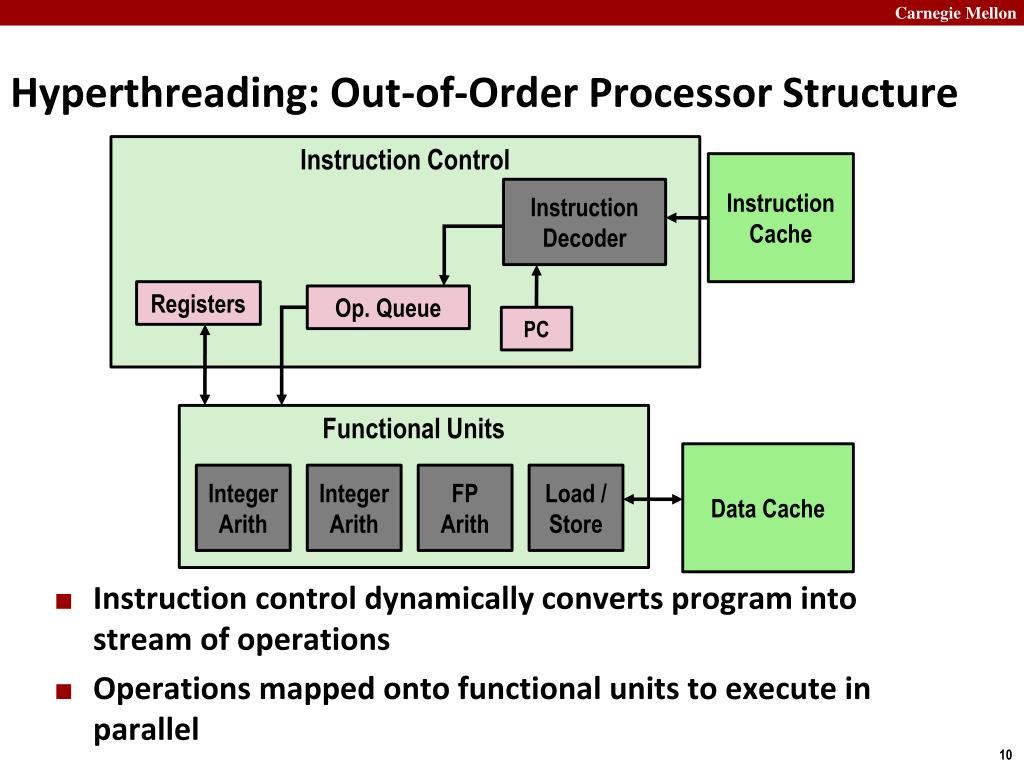 Carnegie Mellon

Hyperthreading: Out-of-Order Processor Structure

Instruction Control

Instruction Decoder

Instruction Cache

Registers

Op. Queue

PC

Functional Units

Integer Arith

Integer Arith

FP Arith

Load / Store

Data Cache

■ Instruction control dynamically converts program into stream of operations

■ Operations mapped onto functional units to execute in parallel

10